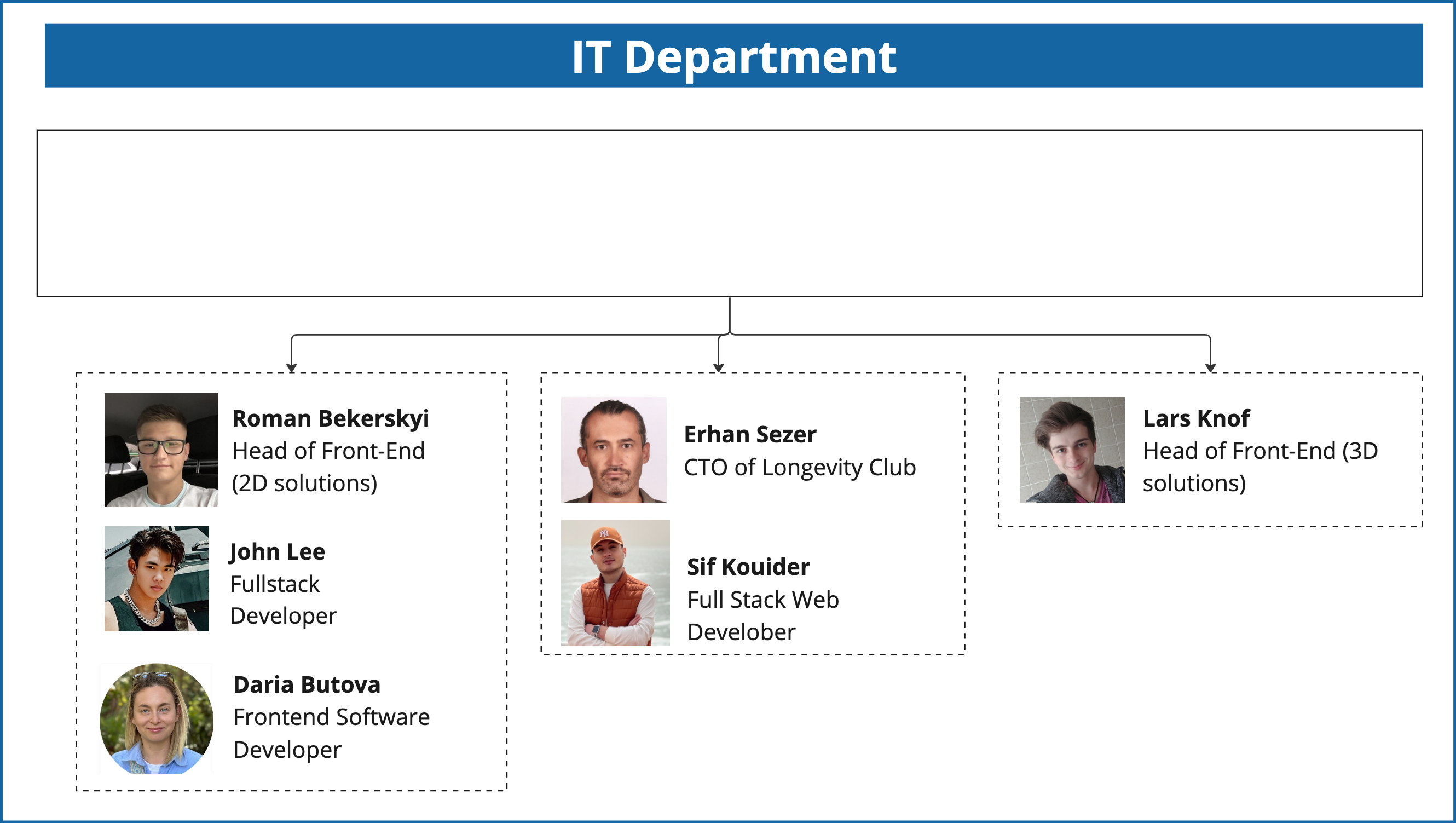 IT Department

Roman Bekerskyi
Head of Front-End (2D solutions)

John Lee
Fullstack Developer

Daria Butova
Frontend Software Developer

Erhan Sezer
CTO of Longevity Club

Sif Kouider
Full Stack Web Develober

Lars Knof
Head of Front-End (3D solutions)